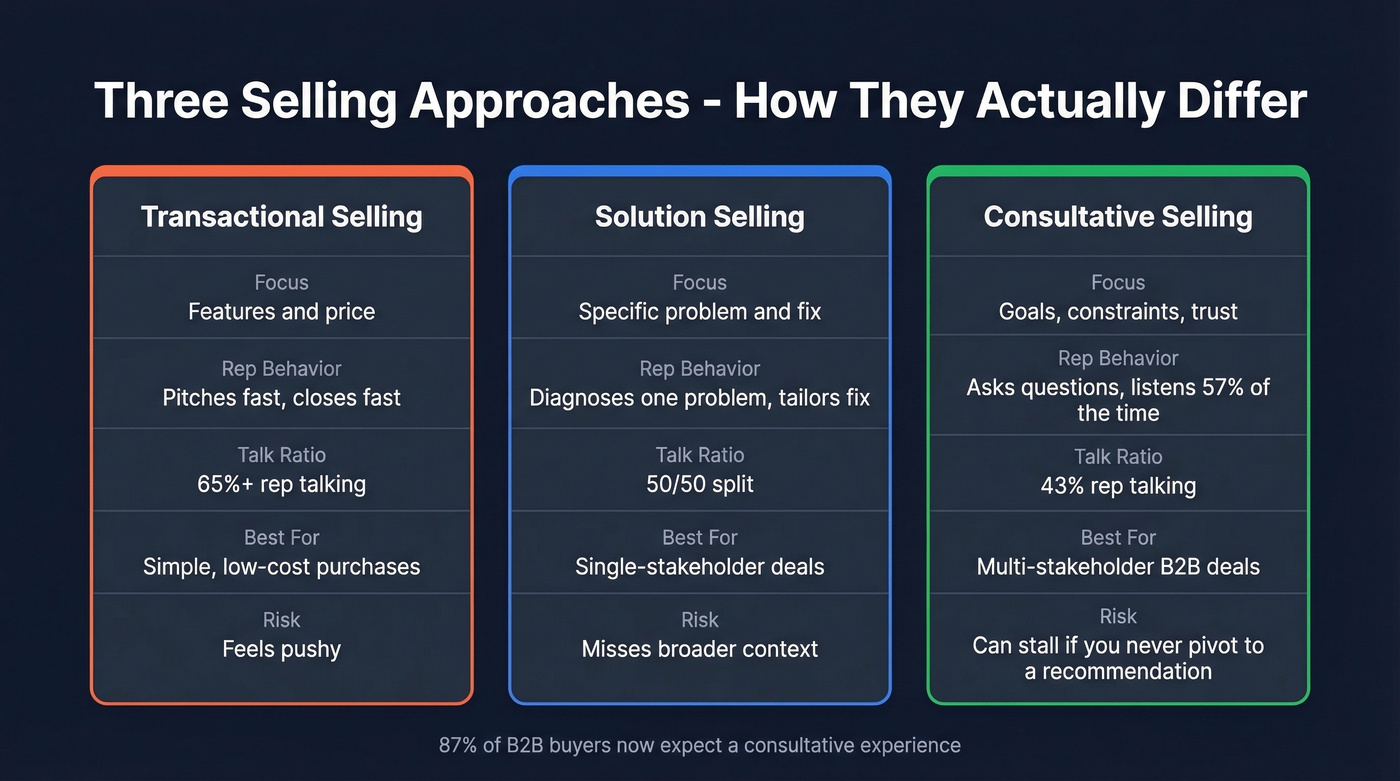 Three Selling Approaches - How They Actually Differ

Transactional Selling

Focus
Features and price

Rep Behavior
Pitches fast, closes fast

Talk Ratio
65%+ rep talking

Best For
Simple, low-cost purchases

Risk
Feels pushy

Solution Selling

Focus
Specific problem and fix

Rep Behavior
Diagnoses one problem, tailors fix

Talk Ratio
50/50 split

Best For
Single-stakeholder deals

Risk
Misses broader context

Consultative Selling

Focus
Goals, constraints, trust

Rep Behavior
Asks questions, listens 57% of the time

Talk Ratio
43% rep talking

Best For
Multi-stakeholder B2B deals

Risk
Can stall if you never pivot to a recommendation

87% of B2B buyers now expect a consultative experience